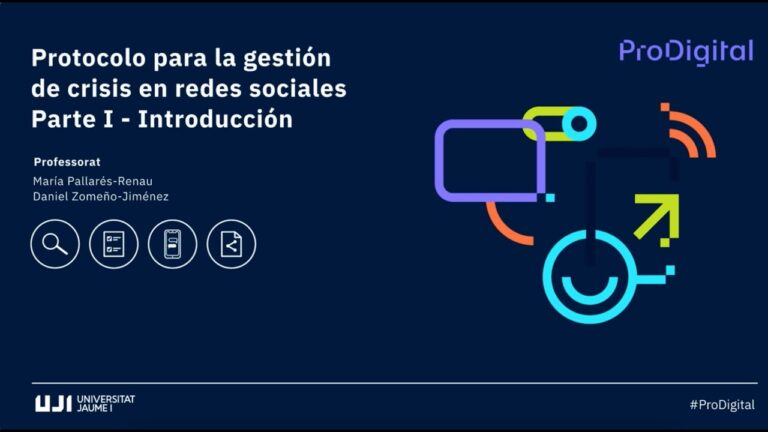 Protocolo para la gestión de crisis en redes sociales
Parte I - Introducción

ProDigital

Professorat
María Pallarés-Renau
Daniel Zomeño-Jiménez

UJI UNIVERSITAT JAUME I

#ProDigital